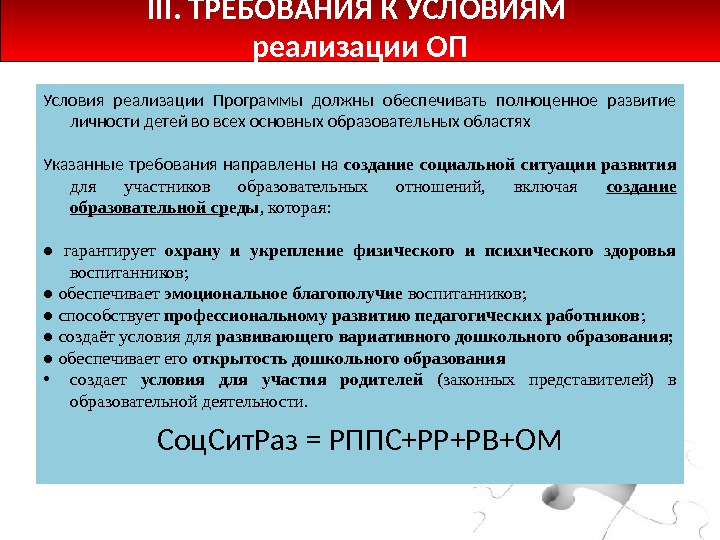 III. ТРЕБОВАНИЯ К УСЛОВИЯМ реализации ОП

Условия реализации Программы должны обеспечивать полноценное развитие личности детей во всех основных образовательных областях

Указанные требования направлены на создание социальной ситуации развития для участников образовательных отношений, включая создание образовательной среды, которая:

● гарантирует охрану и укрепление физического и психического здоровья воспитанников;
● обеспечивает эмоциональное благополучие воспитанников;
● способствует профессиональному развитию педагогических работников;
● создаёт условия для развивающего вариативного дошкольного образования;
● обеспечивает его открытость дошкольного образования
• создает условия для участия родителей (законных представителей) в образовательной деятельности.

СоцСитРаз = РППС+РР+РВ+ОМ